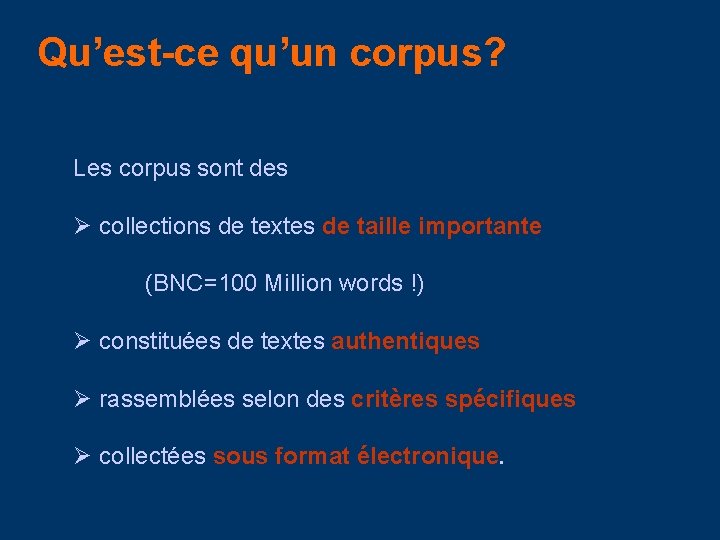 Qu’est-ce qu’un corpus?

Les corpus sont des

➢ collections de textes de taille importante

(BNC=100 Million words !)

➢ constituées de textes authentiques

➢ rassemblées selon des critères spécifiques

➢ collectées sous format électronique.